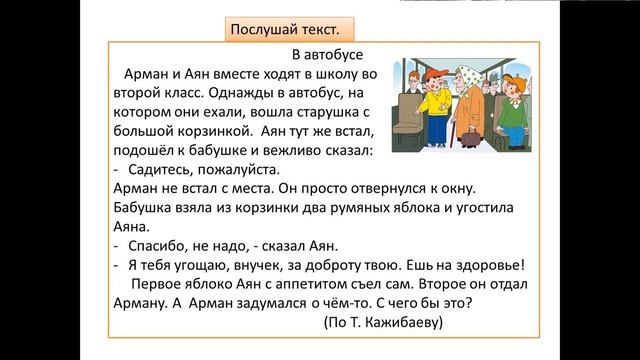 Послушай текст.

В автобусе

Арман и Аян вместе ходят в школу во второй класс. Однажды в автобус, на котором они ехали, вошла старушка с большой корзинкой. Аян тут же встал, подошёл к бабушке и вежливо сказал:

- Садитесь, пожалуйста.

Арман не встал с места. Он просто отвернулся к окну. Бабушка взяла из корзинки два румяных яблока и угостила Аяна.

- Спасибо, не надо, - сказал Аян.

- Я тебя угощаю, внучек, за доброту твою. Ешь на здоровье!

Первое яблоко Аян с аппетитом съел сам. Второе он отдал Арману. А Арман задумался о чём-то. С чего бы это?

(По Т. Кажибаеву)